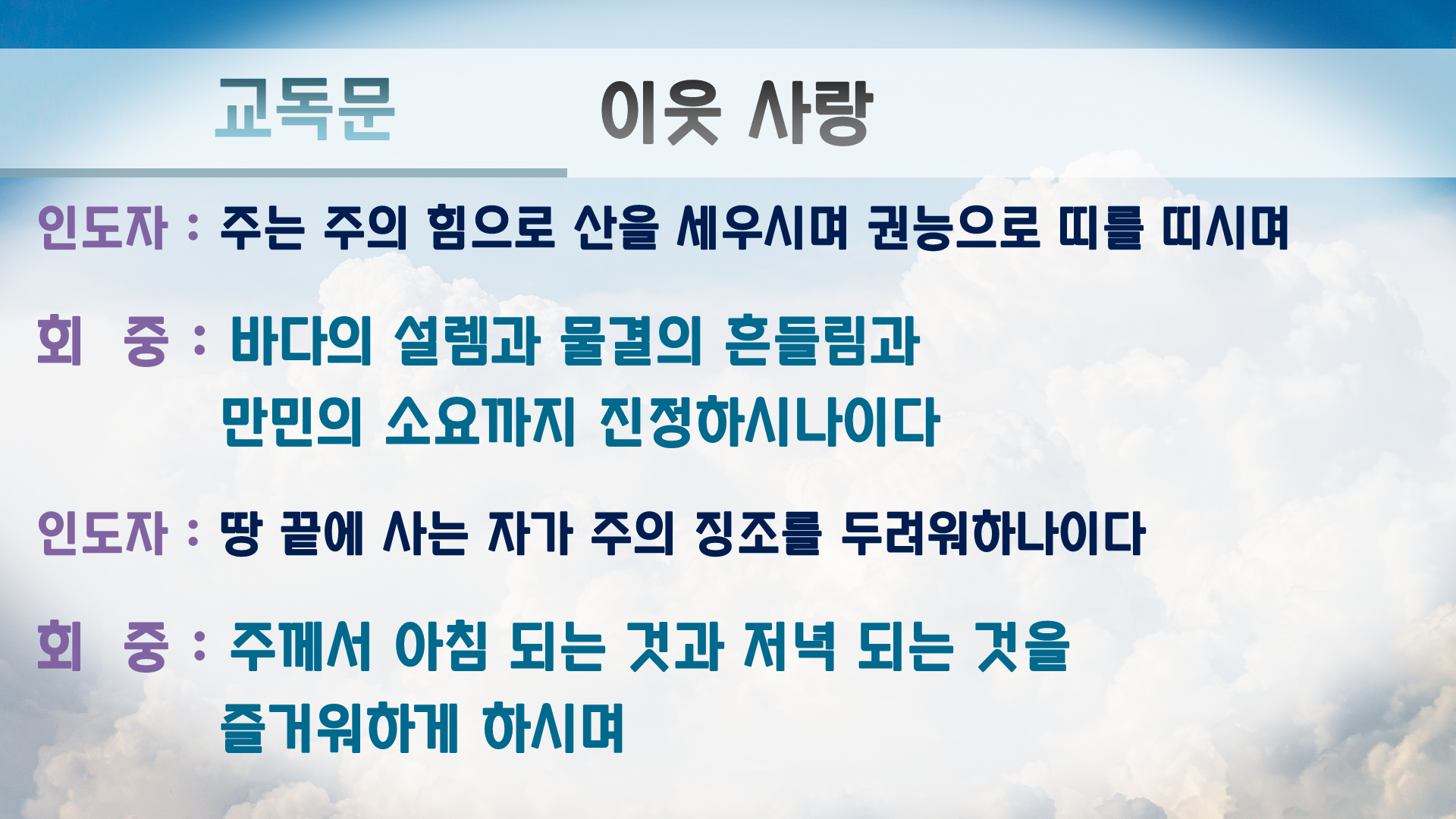 교독문 이웃 사랑

인도자 : 주는 주의 힘으로 산을 세우시며 권능으로 띠를 띠시며

회 중 : 바다의 설렘과 물결의 흔들림과 만민의 소요까지 진정하시나이다

인도자 : 땅 끝에 사는 자가 주의 징조를 두려워하나이다

회 중 : 주께서 아침 되는 것과 저녁 되는 것을 즐거워하게 하시며